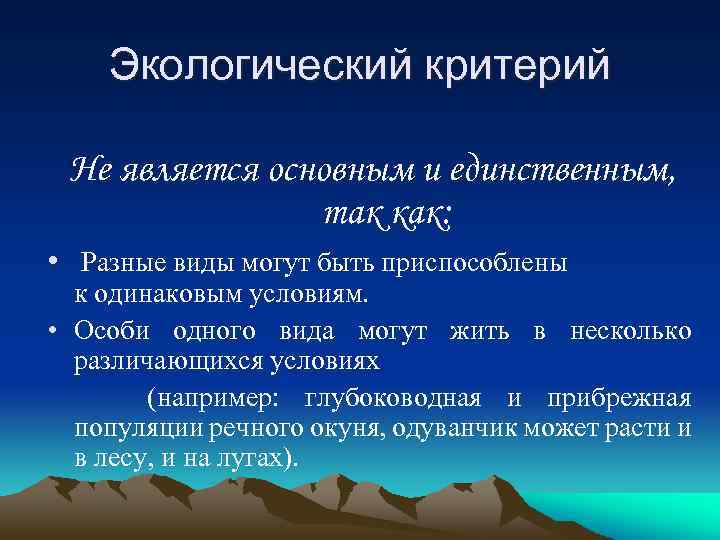 Экологический критерий

Не является основным и единственным, так как:

• Разные виды могут быть приспособлены к одинаковым условиям.
• Особи одного вида могут жить в несколько различающихся условиях
(например: глубоководная и прибрежная популяции речного окуня, одуванчик может расти и в лесу, и на лугах).